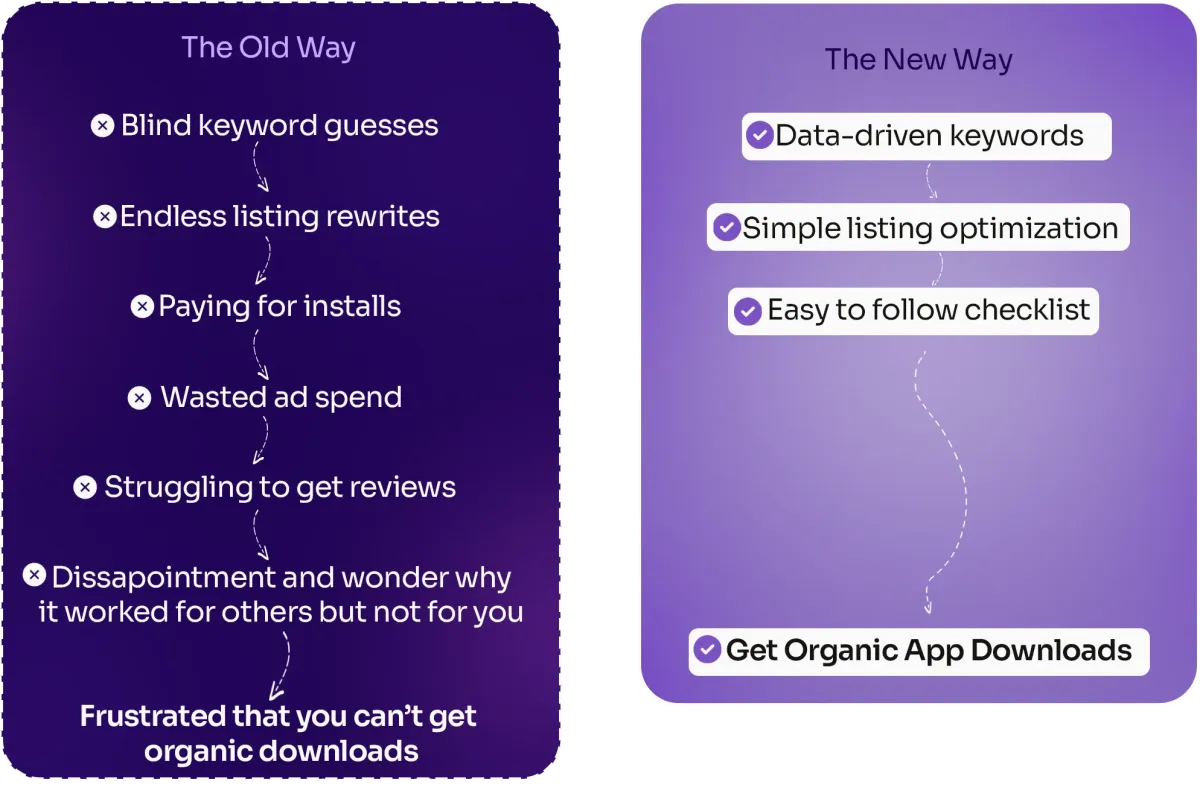 The Old Way

Blind keyword guesses

Endless listing rewrites

Paying for installs

Wasted ad spend

Struggling to get reviews

Dissapointment and wonder why it worked for others but not for you

Frustrated that you can't get organic downloads

The New Way

Data-driven keywords

Simple listing optimization

Easy to follow checklist

Get Organic App Downloads